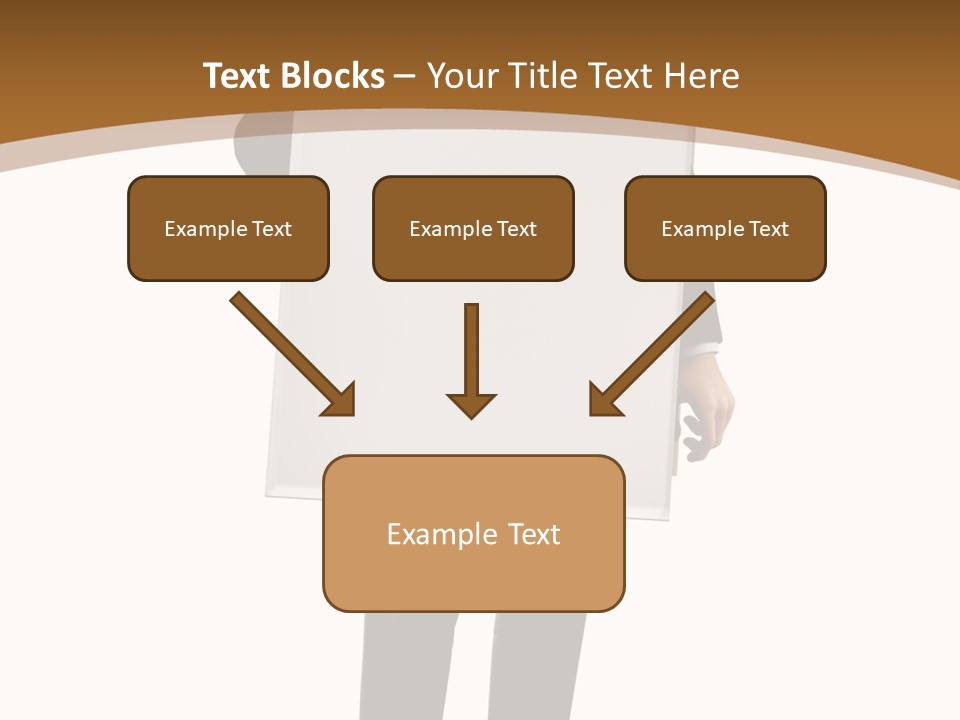 Text Blocks – Your Title Text Here

Example Text

Example Text

Example Text

Example Text